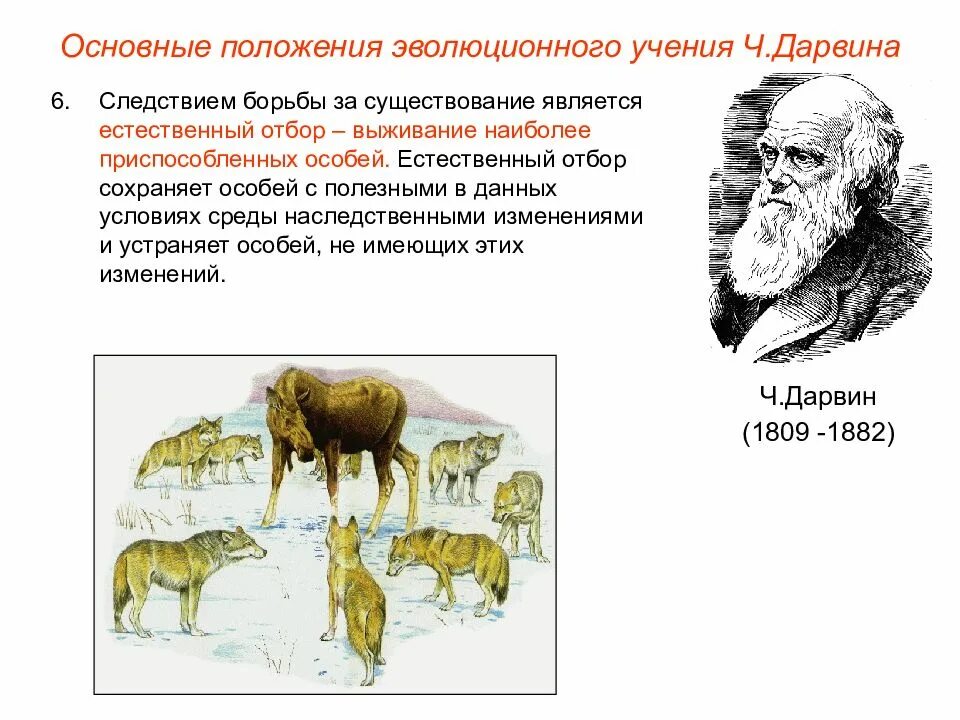 Основные положения эволюционного учения Ч.Дарвина

6. Следствием борьбы за существование является естественный отбор – выживание наиболее приспособленных особей. Естественный отбор сохраняет особей с полезными в данных условиях среды наследственными изменениями и устраняет особей, не имеющих этих изменений.

Ч.Дарвин
(1809 -1882)